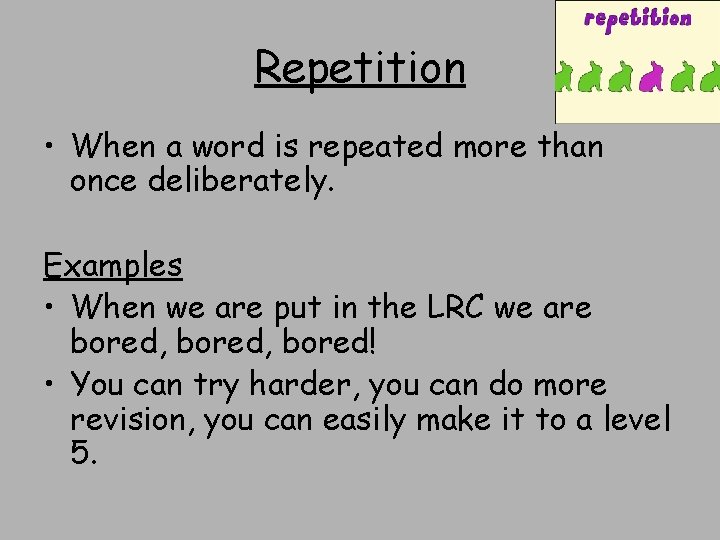 repetition

Repetition

• When a word is repeated more than once deliberately.

Examples

• When we are put in the LRC we are bored, bored, bored!

• You can try harder, you can do more revision, you can easily make it to a level 5.